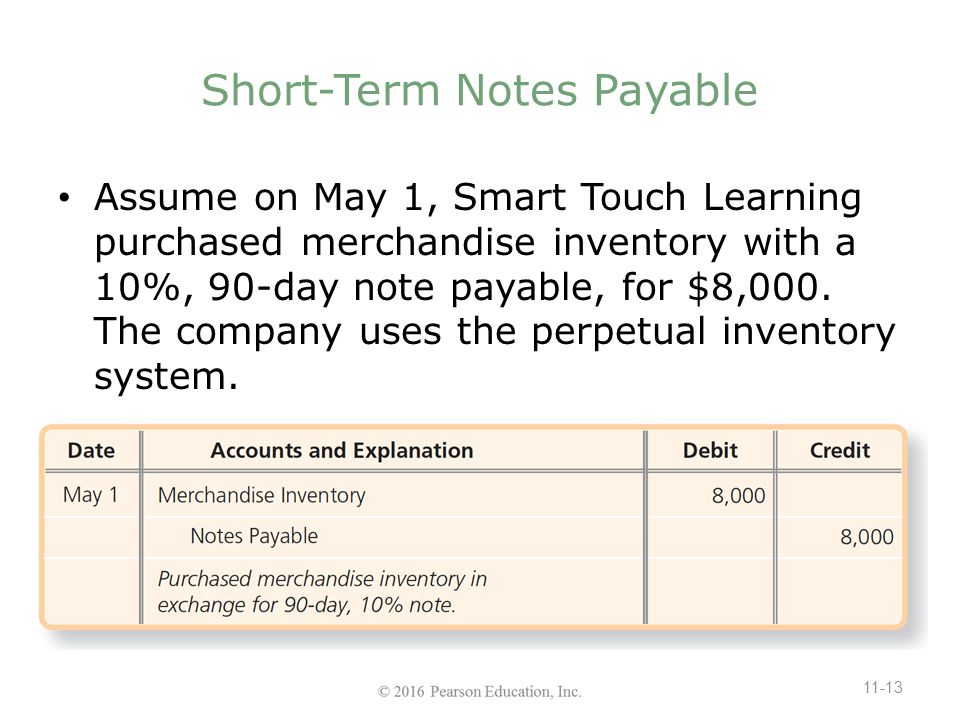 Short-Term Notes Payable

• Assume on May 1, Smart Touch Learning purchased merchandise inventory with a 10%, 90-day note payable, for \$8,000. The company uses the perpetual inventory system.

| Date | Accounts and Explanation | Debit | Credit |
|---|---|---|---|
| May 1 | Merchandise Inventory | 8,000 | |
| | Notes Payable | | 8,000 |
| | Purchased merchandise inventory in exchange for 90-day, 10% note. | | |

© 2016 Pearson Education, Inc.

11-13